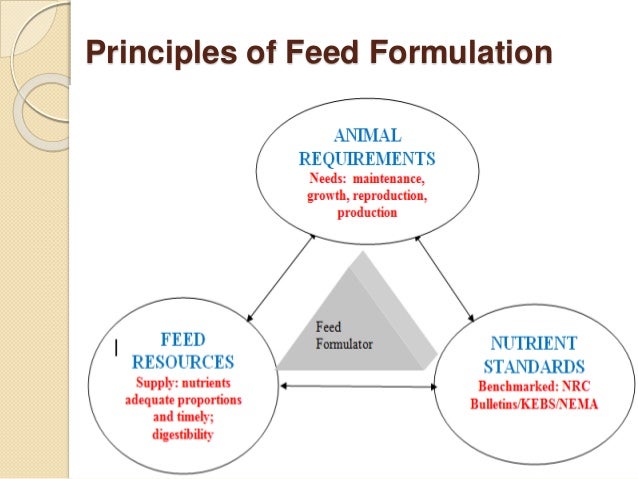 Principles of Feed Formulation

ANIMAL REQUIREMENTS
Needs: maintenance, growth, reproduction, production

Feed Formulator

FEED RESOURCES
Supply: nutrients adequate proportions and timely; digestibility

NUTRIENT STANDARDS
Benchmarked: NRC Bulletins/KEBS/NEMA